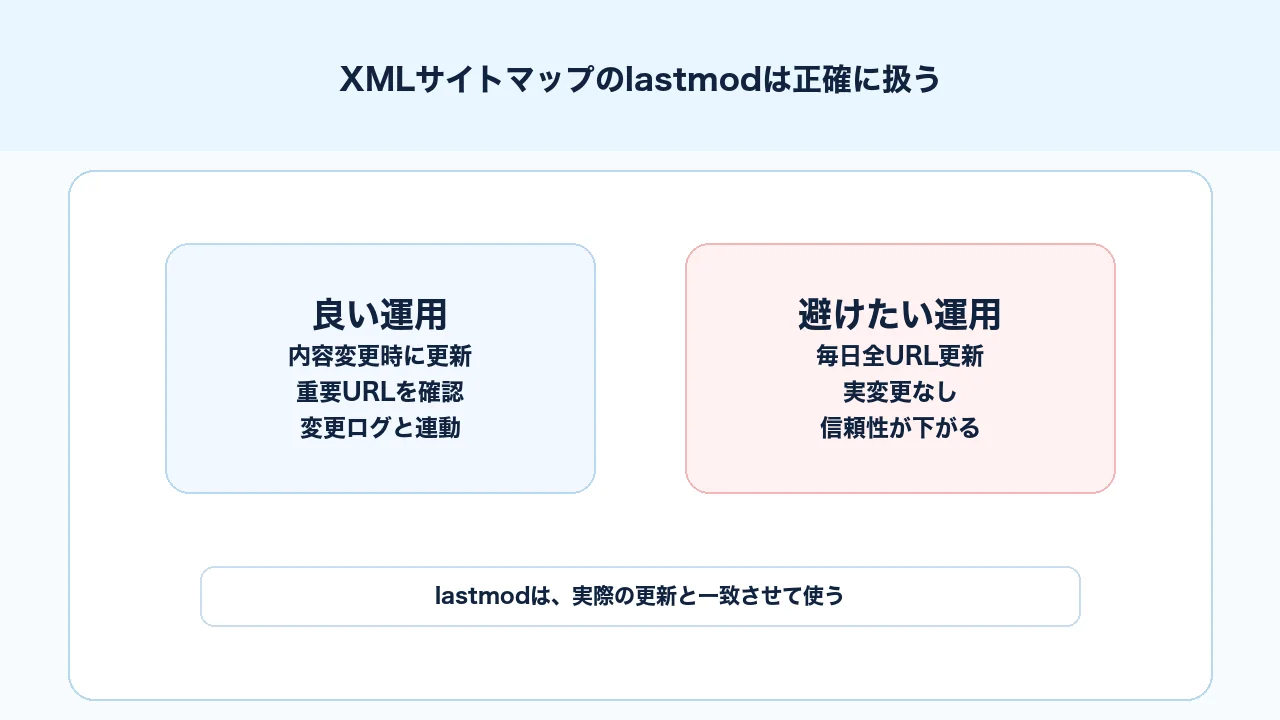 XMLサイトマップのlastmodは正確に扱う

良い運用
内容変更時に更新
重要URLを確認
変更ログと連動

避けたい運用
毎日全URL更新
実変更なし
信頼性が下がる

lastmodは、実際の更新と一致させて使う